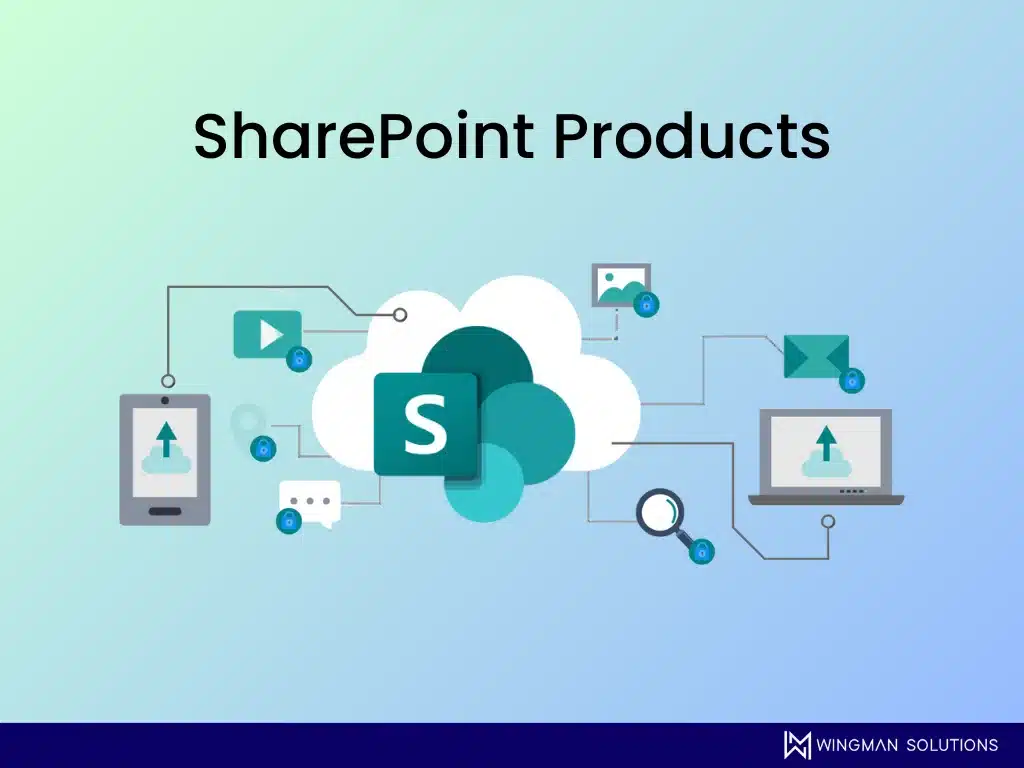 SharePoint Products

S

WINGMAN SOLUTIONS